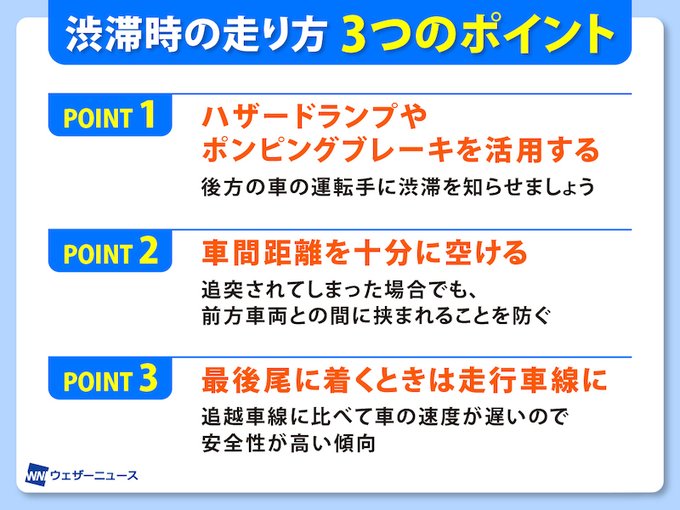 渋滞時の走り方 3つのポイント

POINT 1
ハザードランプや
ポンピングブレーキを活用する
後方の車の運転手に渋滞を知らせましょう

POINT 2
車間距離を十分に空ける
追突されてしまった場合でも、
前方車両との間に挟まれることを防ぐ

POINT 3
最後尾に着くときは走行車線に
追越車線に比べて車の速度が遅いので
安全性が高い傾向

WNI ウェザーニュース